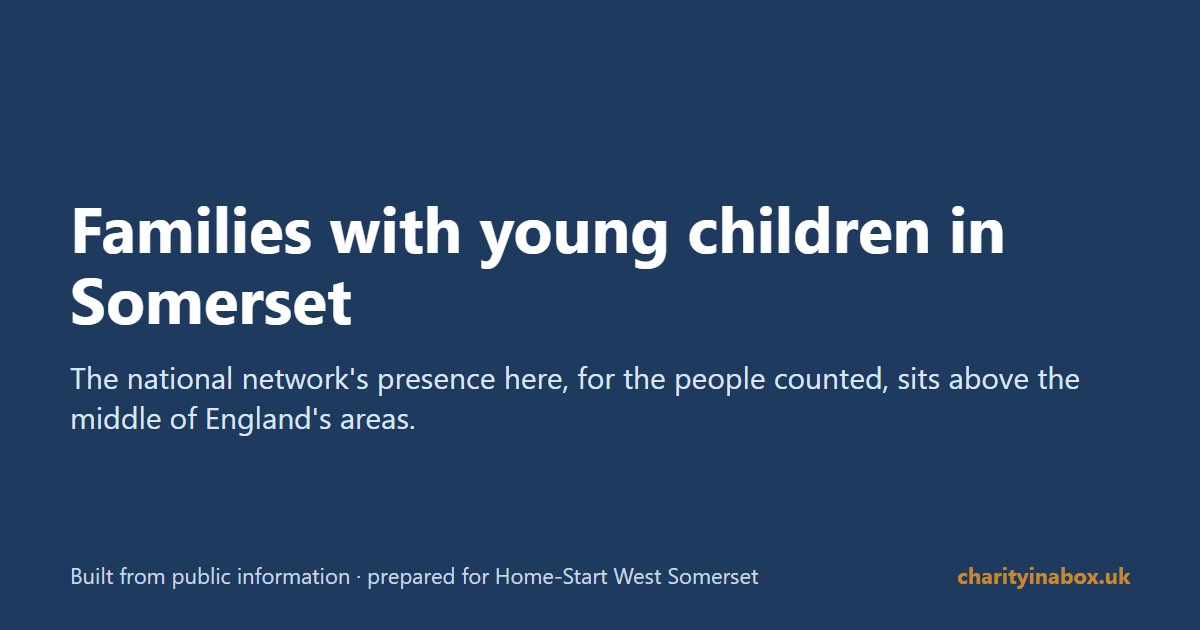 Families with young children in Somerset

The national network's presence here, for the people counted, sits above the middle of England's areas.

Built from public information · prepared for Home-Start West Somerset

charityinabox.uk